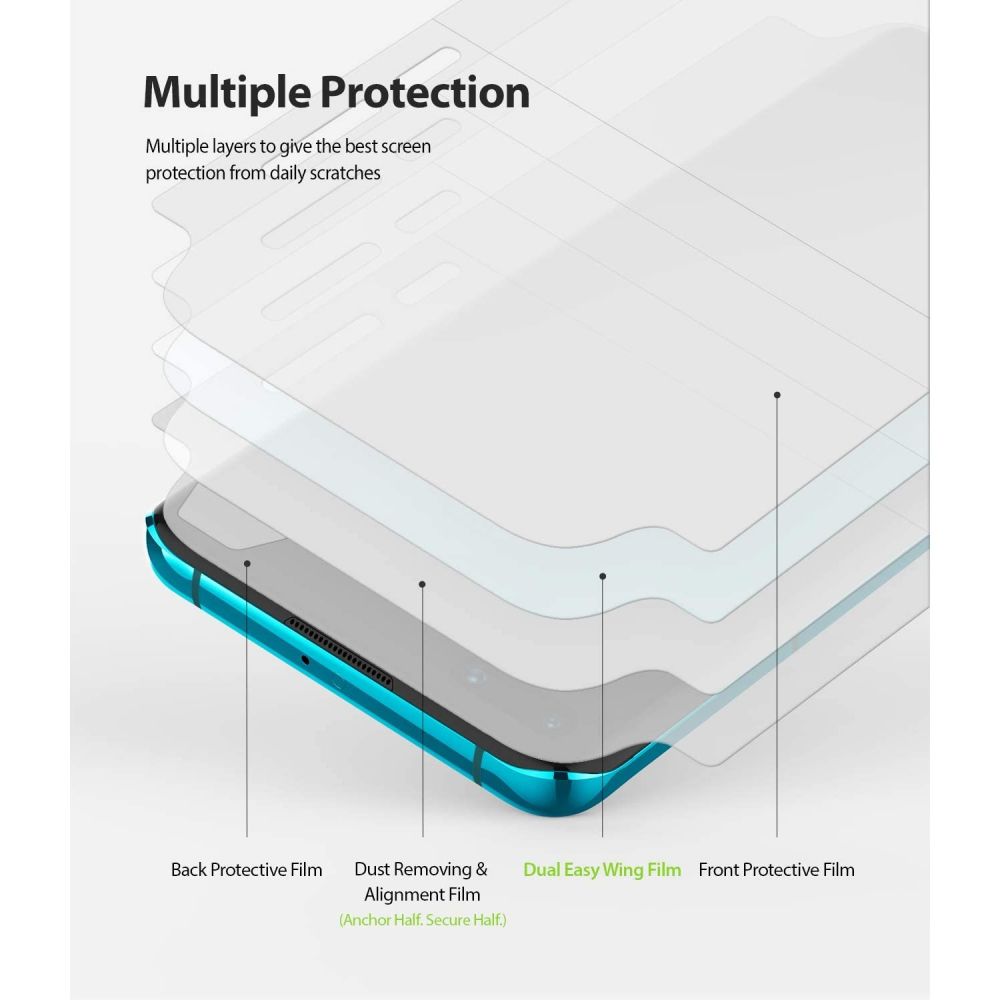 Multiple Protection

Multiple layers to give the best screen protection from daily scratches

Back Protective Film

Dust Removing & Alignment Film
(Anchor Half. Secure Half.)

Dual Easy Wing Film

Front Protective Film